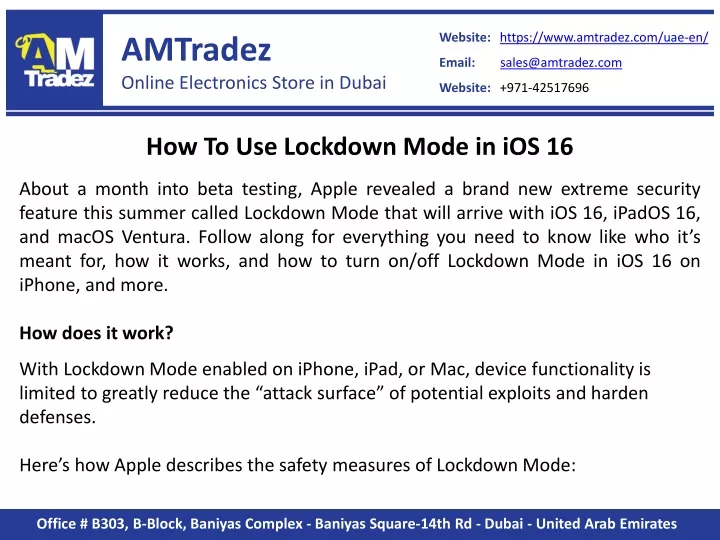 AM Tradez

AMTradez
Online Electronics Store in Dubai

Website: https://www.amtradez.com/uae-en/
Email: sales@amtradez.com
Website: +971-42517696

How To Use Lockdown Mode in iOS 16

About a month into beta testing, Apple revealed a brand new extreme security feature this summer called Lockdown Mode that will arrive with iOS 16, iPadOS 16, and macOS Ventura. Follow along for everything you need to know like who it's meant for, how it works, and how to turn on/off Lockdown Mode in iOS 16 on iPhone, and more.

How does it work?

With Lockdown Mode enabled on iPhone, iPad, or Mac, device functionality is limited to greatly reduce the "attack surface" of potential exploits and harden defenses.

Here's how Apple describes the safety measures of Lockdown Mode:

Office # B303, B-Block, Baniyas Complex - Baniyas Square-14th Rd - Dubai - United Arab Emirates